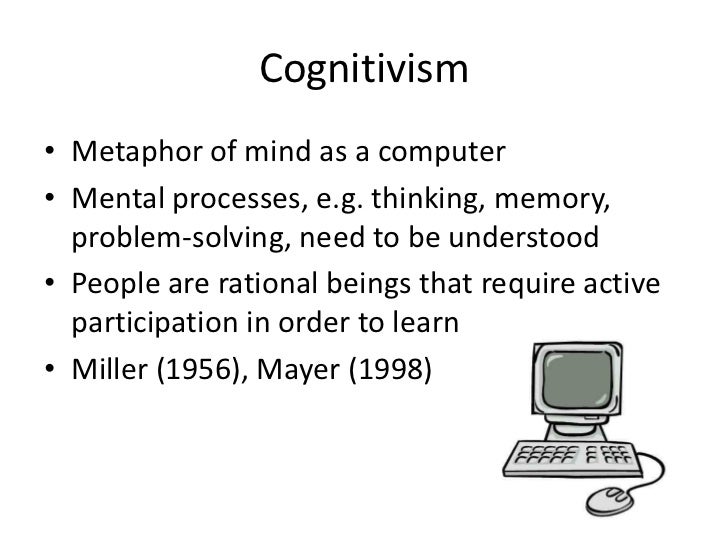 Cognitivism

• Metaphor of mind as a computer
• Mental processes, e.g. thinking, memory, problem-solving, need to be understood
• People are rational beings that require active participation in order to learn
• Miller (1956), Mayer (1998)